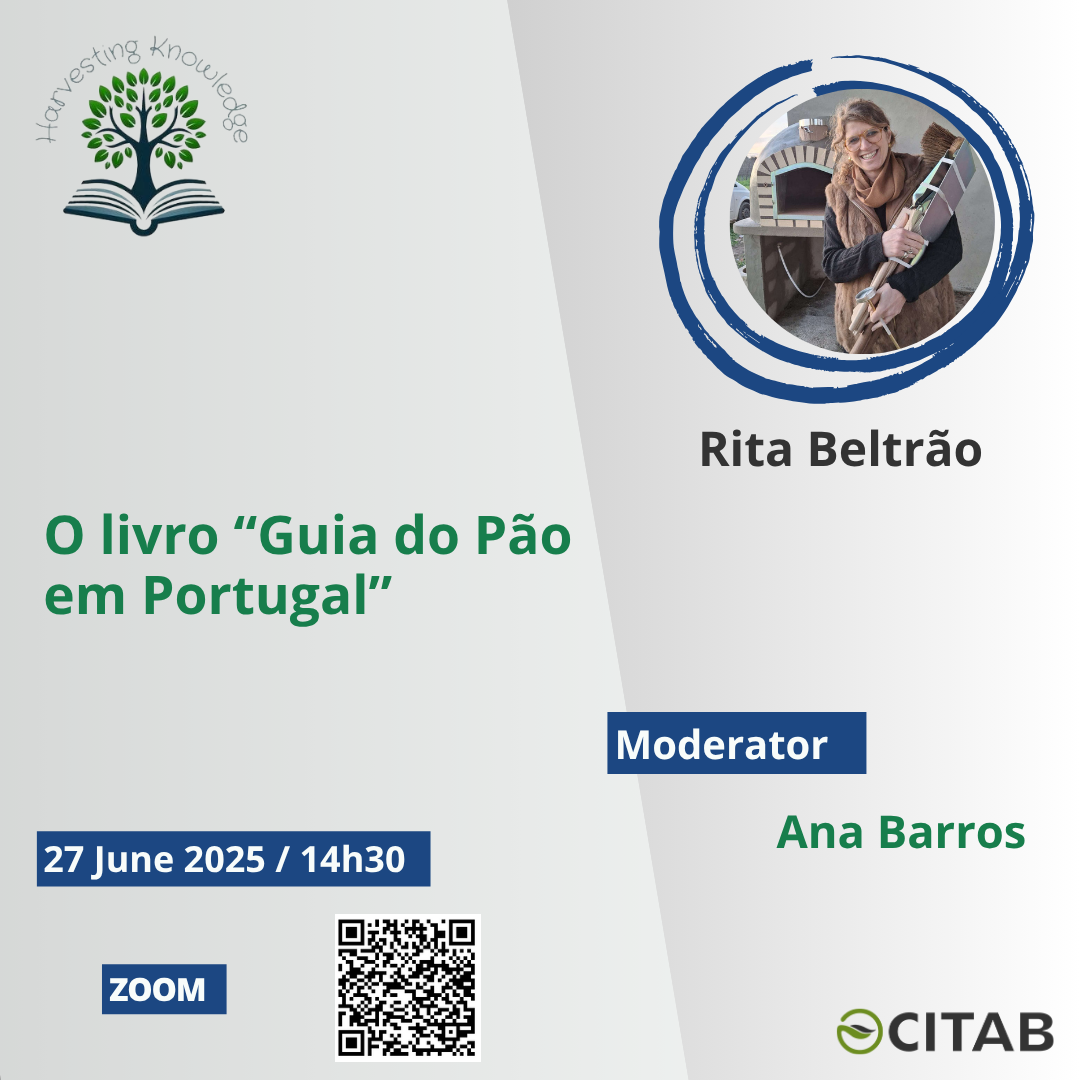 Harvesting Knowledge

Rita Beltrão

O livro “Guia do Pão em Portugal”

Moderator

Ana Barros

27 June 2025 / 14h30

ZOOM

CITAB